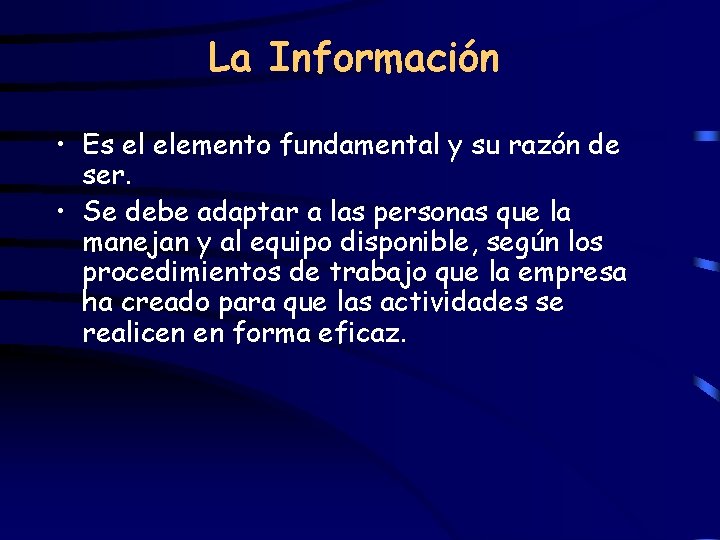 La Información

• Es el elemento fundamental y su razón de ser.

• Se debe adaptar a las personas que la manejan y al equipo disponible, según los procedimientos de trabajo que la empresa ha creado para que las actividades se realicen en forma eficaz.